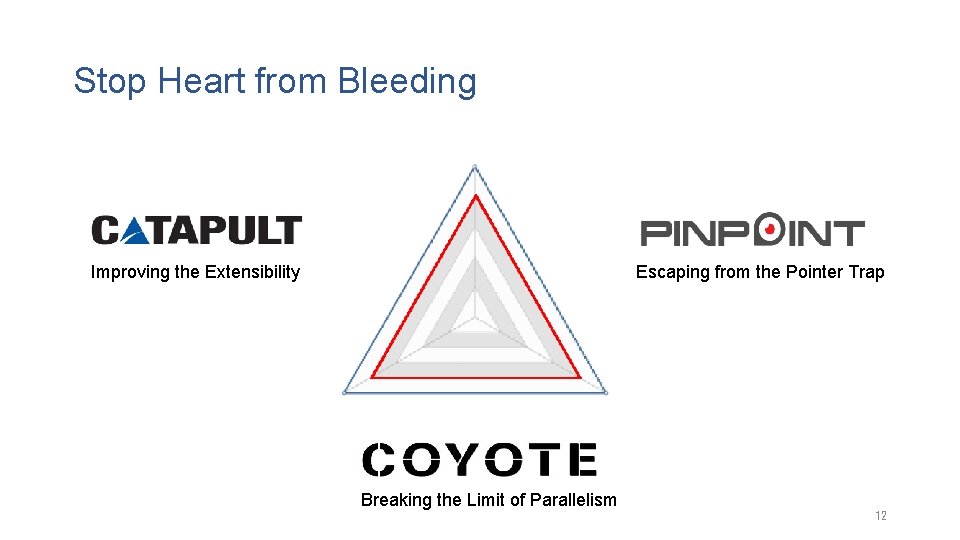 Stop Heart from Bleeding

CATAPULT

Improving the Extensibility

PINPOINT

Escaping from the Pointer Trap

COYOTE

Breaking the Limit of Parallelism

12